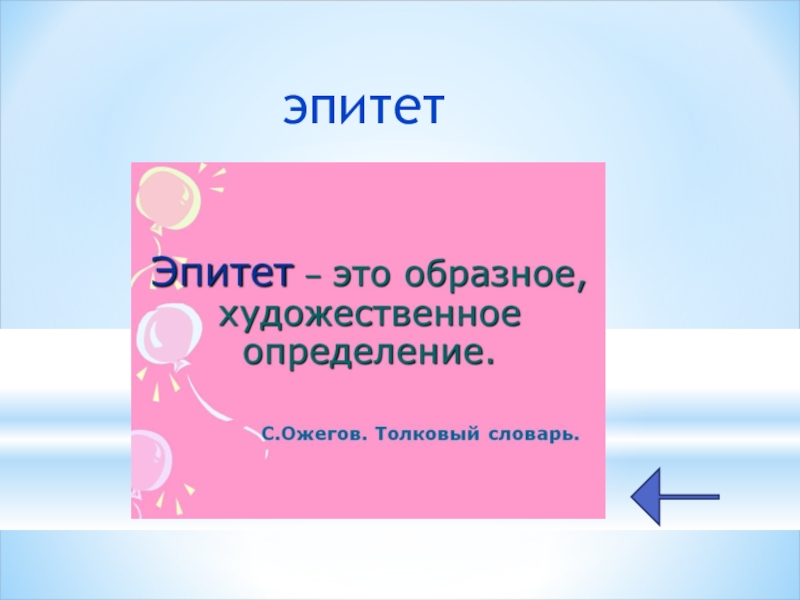 эпитет

Эпитет – это образное, художественное определение.

С.Ожегов. Толковый словарь.